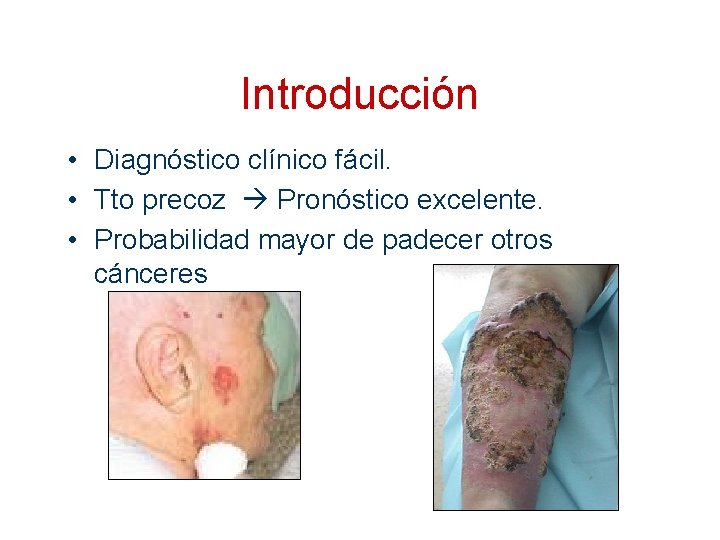 Introducción

• Diagnóstico clínico fácil.
• Tto precoz → Pronóstico excelente.
• Probabilidad mayor de padecer otros cánceres